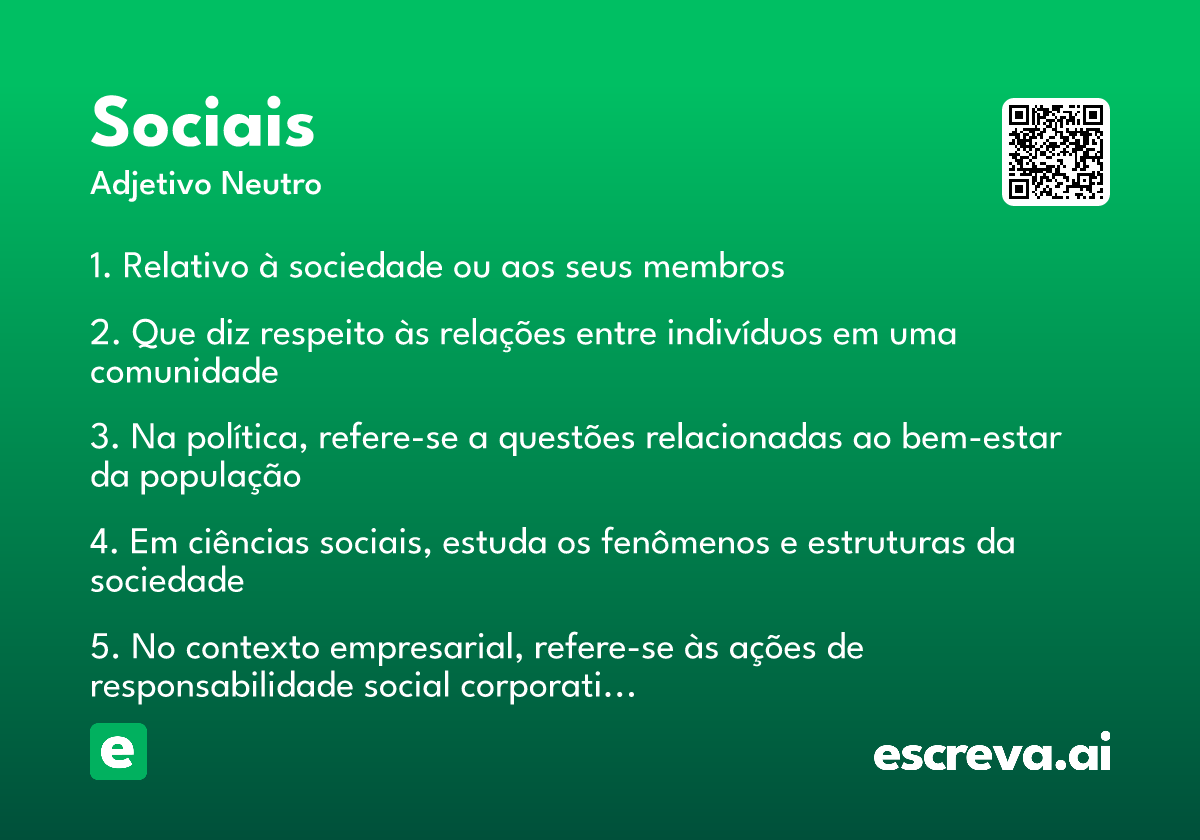 Sociais

Adjetivo Neutro

1. Relativo à sociedade ou aos seus membros

2. Que diz respeito às relações entre indivíduos em uma comunidade

3. Na política, refere-se a questões relacionadas ao bem-estar da população

4. Em ciências sociais, estuda os fenômenos e estruturas da sociedade

5. No contexto empresarial, refere-se às ações de responsabilidade social corporati…

e

escreva.ai